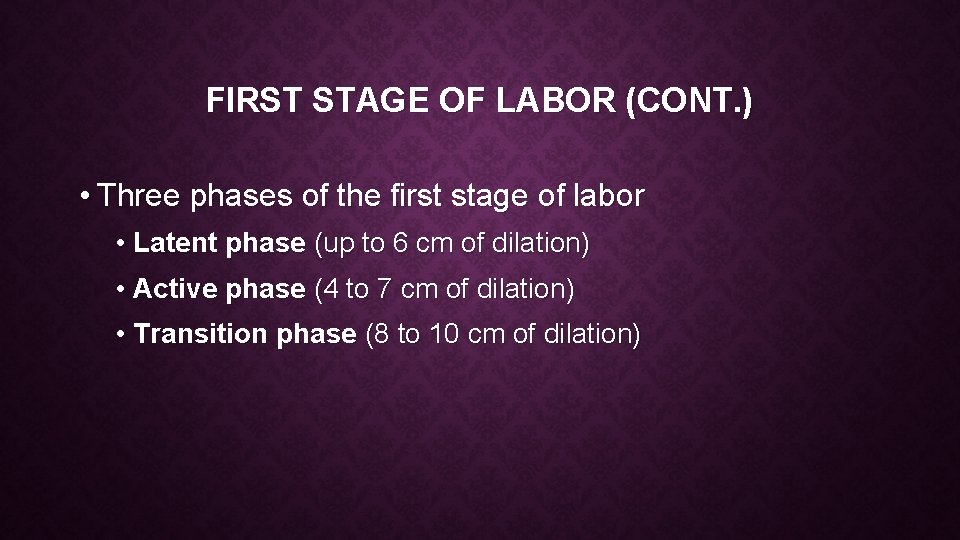 FIRST STAGE OF LABOR (CONT.)

• Three phases of the first stage of labor
• Latent phase (up to 6 cm of dilation)
• Active phase (4 to 7 cm of dilation)
• Transition phase (8 to 10 cm of dilation)